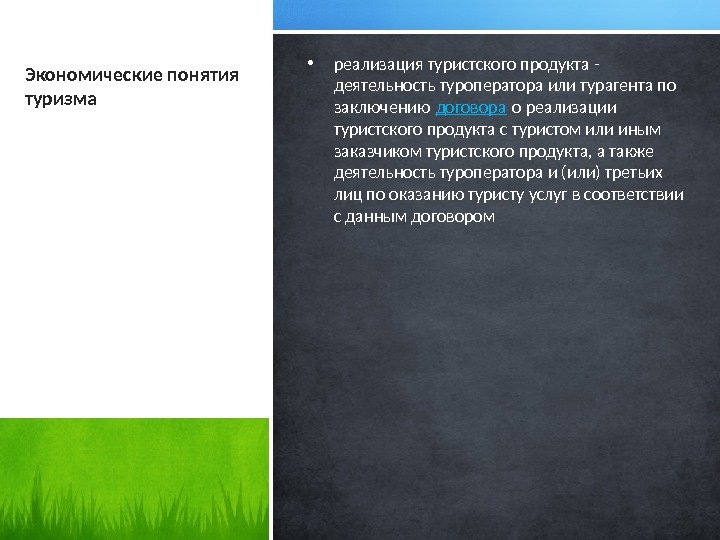 Экономические понятия туризма

• реализация туристского продукта - деятельность туроператора или турагента по заключению договора о реализации туристского продукта с туристом или иным заказчиком туристского продукта, а также деятельность туроператора и (или) третьих лиц по оказанию туристу услуг в соответствии с данным договором